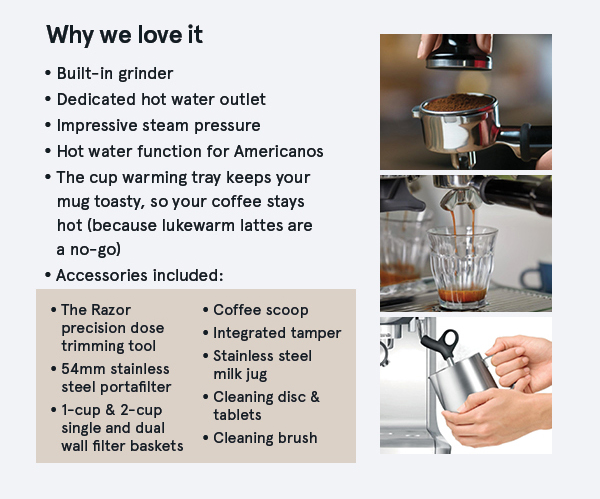 Why we love it

• Built-in grinder
• Dedicated hot water outlet
• Impressive steam pressure
• Hot water function for Americanos
• The cup warming tray keeps your mug toasty, so your coffee stays hot (because lukewarm lattes are a no-go)
• Accessories included:

• The Razor precision dose trimming tool
• 54mm stainless steel portafilter
• 1-cup & 2-cup single and dual wall filter baskets

• Coffee scoop
• Integrated tamper
• Stainless steel milk jug
• Cleaning disc & tablets
• Cleaning brush